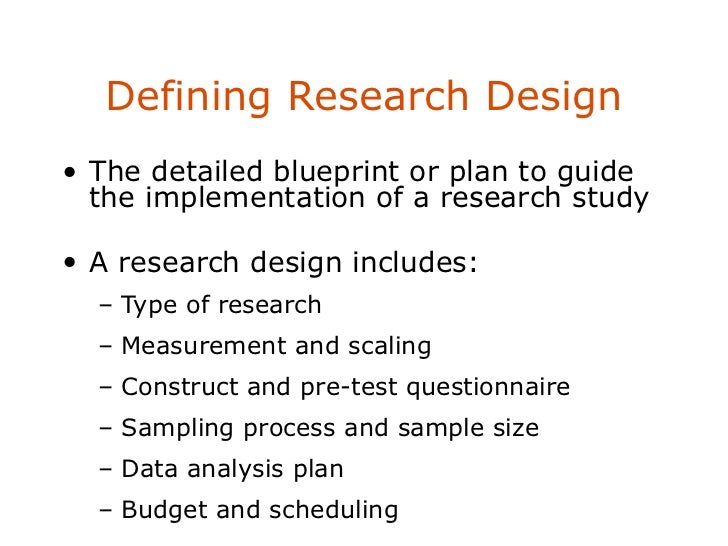 Defining Research Design

• The detailed blueprint or plan to guide the implementation of a research study

• A research design includes:
– Type of research
– Measurement and scaling
– Construct and pre-test questionnaire
– Sampling process and sample size
– Data analysis plan
– Budget and scheduling